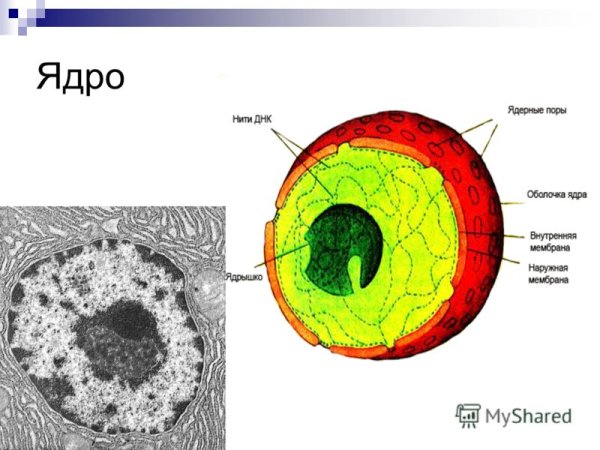 Ядро

Нити ДНК

Ядерные поры

Оболочка ядра

Внутренняя мембрана

Наружная мембрана

Ядрышко

MyShared